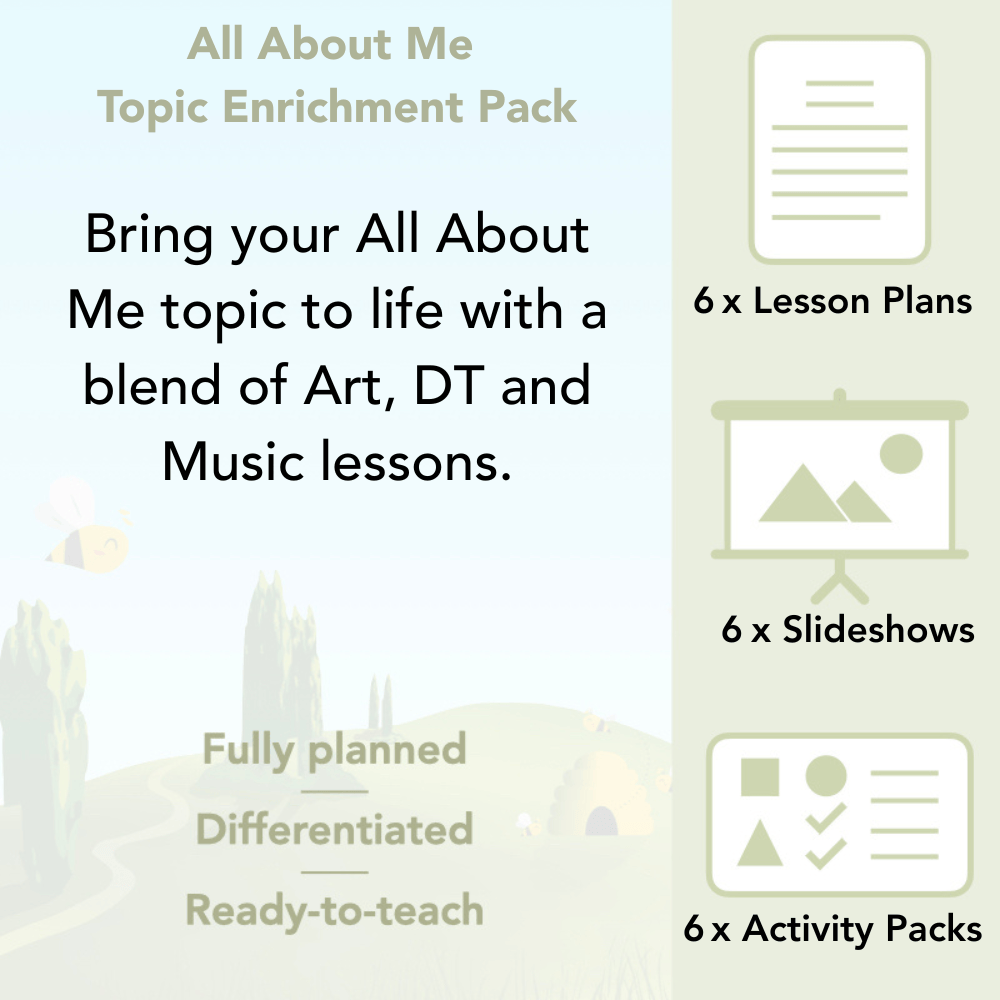 All About Me
Topic Enrichment Pack

Bring your All About Me topic to life with a blend of Art, DT and Music lessons.

Fully planned

Differentiated

Ready-to-teach

6 x Lesson Plans

6 x Slideshows

6 x Activity Packs